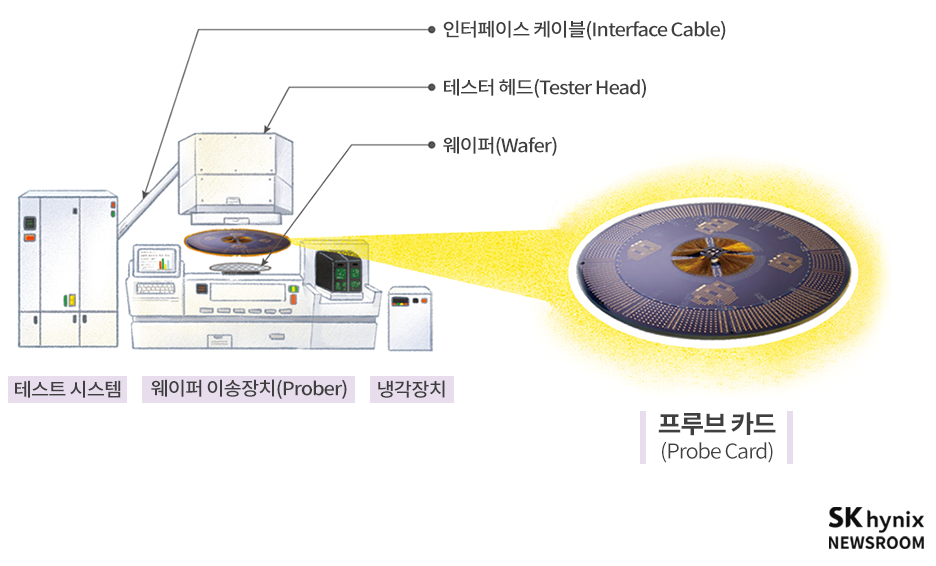 인터페이스 케이블(Interface Cable)

테스터 헤드(Tester Head)

웨이퍼(Wafer)

테스트 시스템

웨이퍼 이송장치(Prober)

냉각장치

프루브 카드
(Probe Card)

SK hynix
NEWSROOM